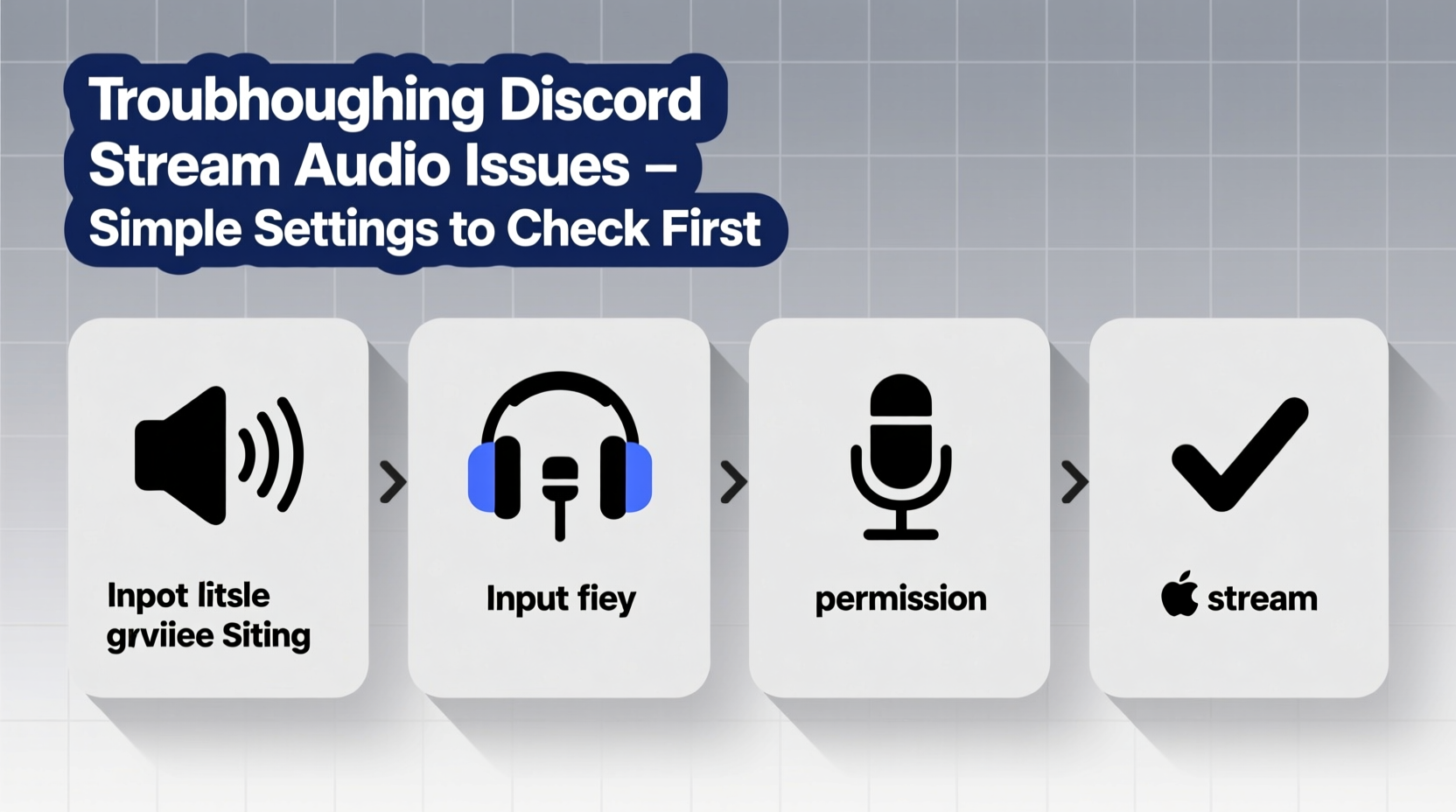 Troubhoughing Discord Stream Audio Issues – Simple Settings to Check First

Inpot litsle grviiee Siting

Input fiey

permission

stream